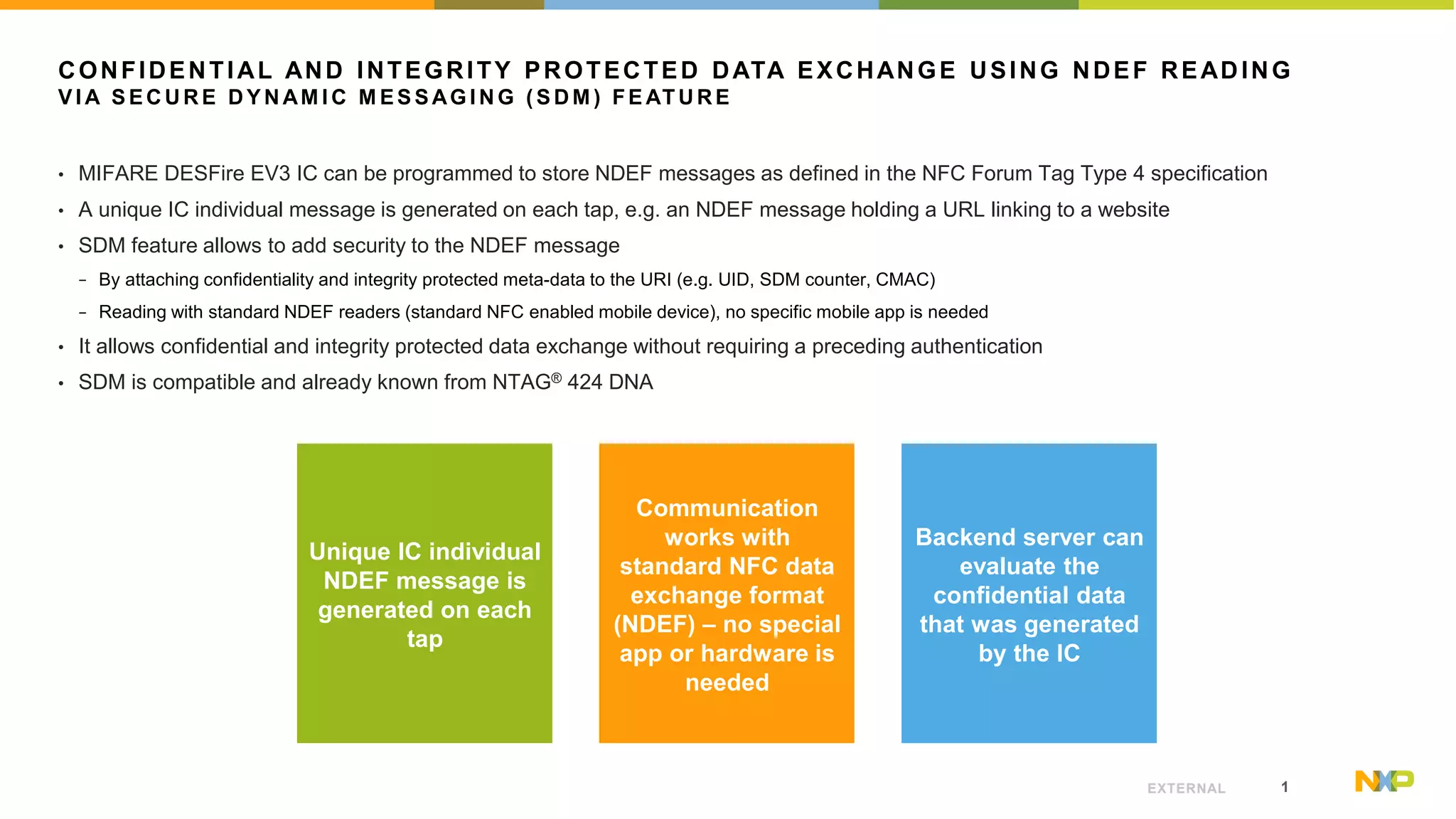 CONFIDENTIAL AND INTEGRITY PROTECTED DATA EXCHANGE USING NDEF READING VIA SECURE DYNAMIC MESSAGING (SDM) FEATURE

• MIFARE DESFire EV3 IC can be programmed to store NDEF messages as defined in the NFC Forum Tag Type 4 specification
• A unique IC individual message is generated on each tap, e.g. an NDEF message holding a URL linking to a website
• SDM feature allows to add security to the NDEF message
– By attaching confidentiality and integrity protected meta-data to the URI (e.g. UID, SDM counter, CMAC)
– Reading with standard NDEF readers (standard NFC enabled mobile device), no specific mobile app is needed
• It allows confidential and integrity protected data exchange without requiring a preceding authentication
• SDM is compatible and already known from NTAG® 424 DNA

Unique IC individual NDEF message is generated on each tap

Communication works with standard NFC data exchange format (NDEF) – no special app or hardware is needed

Backend server can evaluate the confidential data that was generated by the IC

EXTERNAL 1 NXP